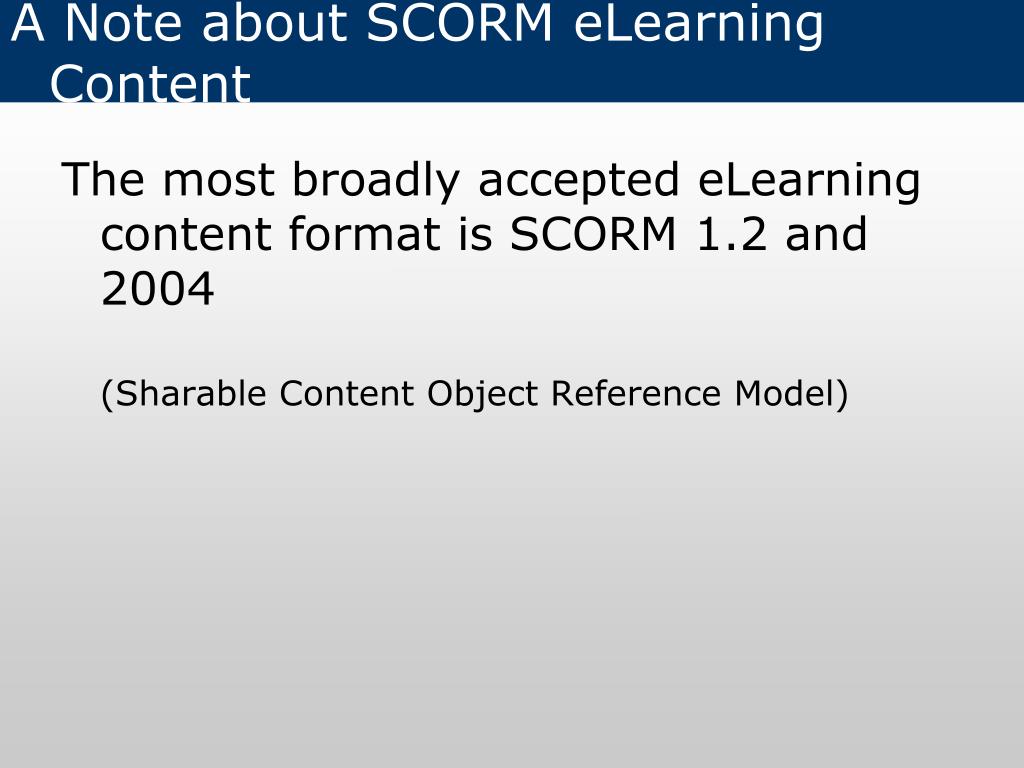 A Note about SCORM eLearning Content

The most broadly accepted eLearning content format is SCORM 1.2 and 2004

(Sharable Content Object Reference Model)